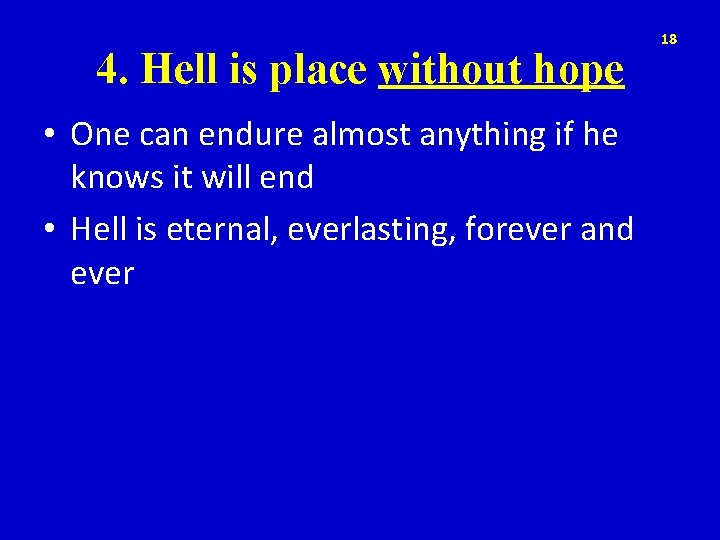 18

4. Hell is place without hope

• One can endure almost anything if he knows it will end

• Hell is eternal, everlasting, forever and ever